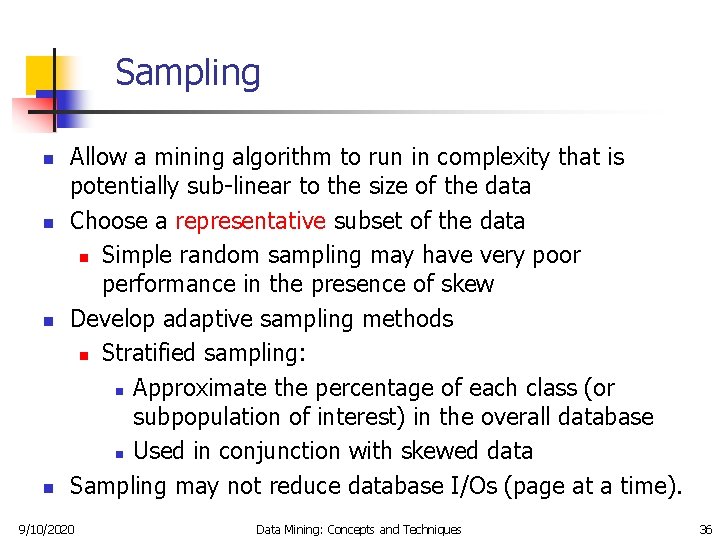 Sampling

- Allow a mining algorithm to run in complexity that is potentially sub-linear to the size of the data
- Choose a representative subset of the data
  - Simple random sampling may have very poor performance in the presence of skew
- Develop adaptive sampling methods
  - Stratified sampling:
    - Approximate the percentage of each class (or subpopulation of interest) in the overall database
    - Used in conjunction with skewed data
- Sampling may not reduce database I/Os (page at a time).

9/10/2020 Data Mining: Concepts and Techniques 36